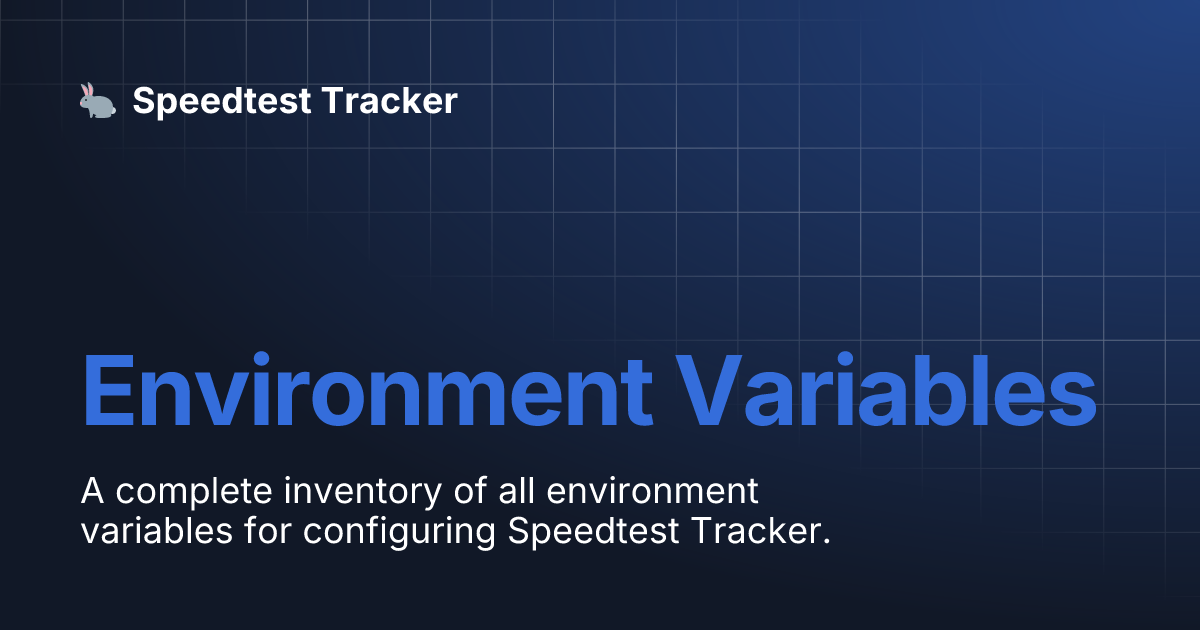 Speedtest Tracker

Environment Variables

A complete inventory of all environment variables for configuring Speedtest Tracker.